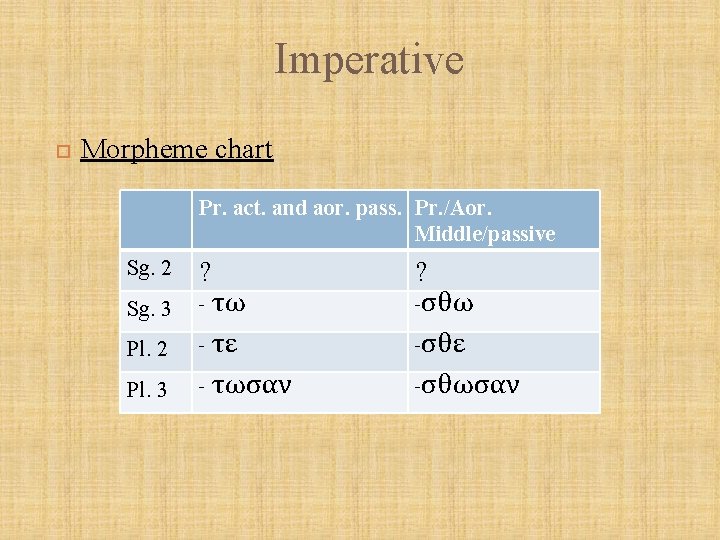 Imperative

Morpheme chart

| | Pr. act. and aor. pass. | Pr./Aor. Middle/passive |
|---|---|---|
| Sg. 2 | ? | ? |
| Sg. 3 | - τω | -σθω |
| Pl. 2 | - τε | -σθε |
| Pl. 3 | - τωσαν | -σθωσαν |